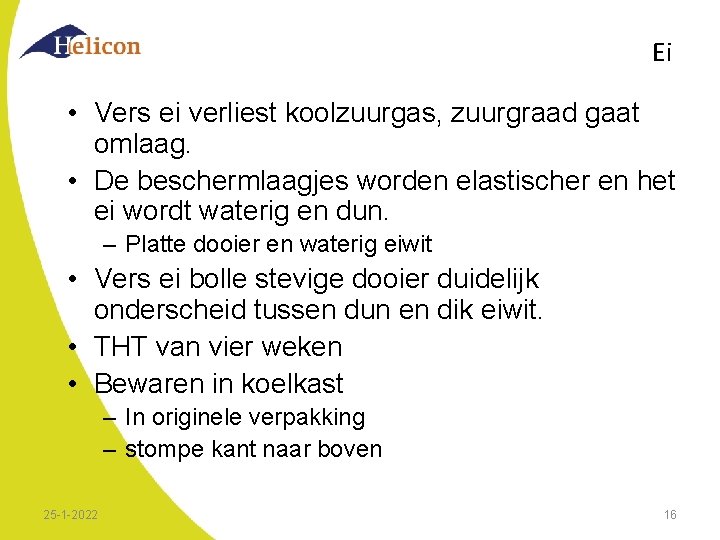 Helicon

Ei

• Vers ei verliest koolzuurgas, zuurgraad gaat omlaag.
• De beschermlaagjes worden elastischer en het ei wordt waterig en dun.
– Platte dooier en waterig eiwit
• Vers ei bolle stevige dooier duidelijk onderscheid tussen dun en dik eiwit.
• THT van vier weken
• Bewaren in koelkast
– In originele verpakking
– stompe kant naar boven

25-1-2022

16